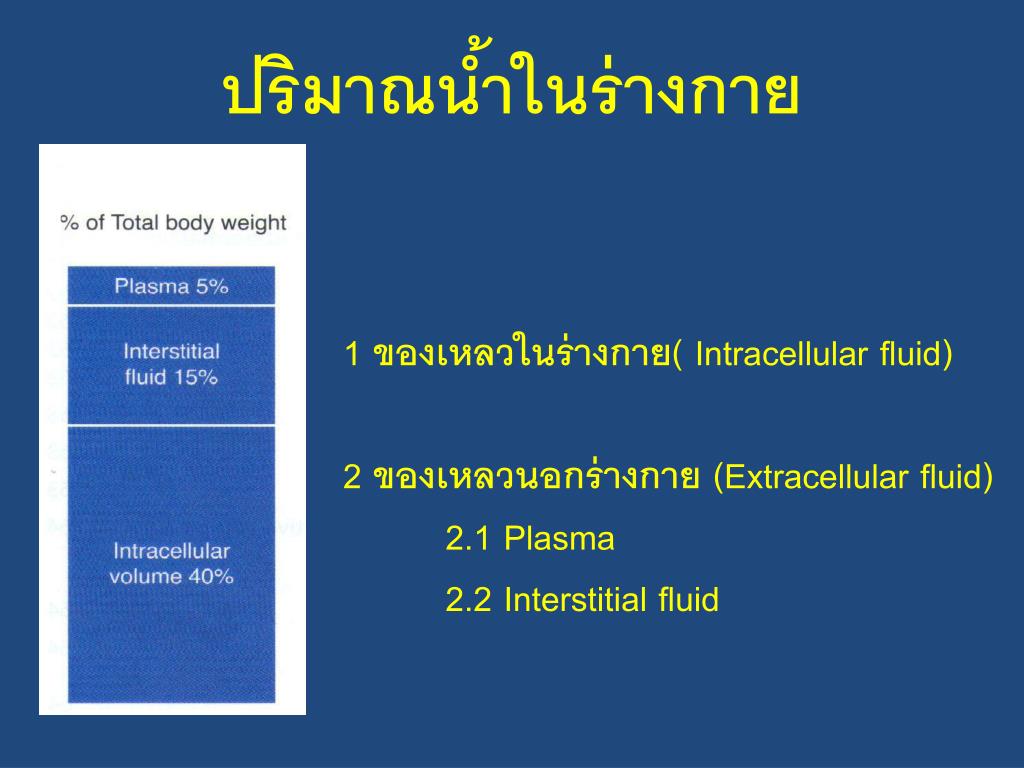 ปริมาณน้ำในร่างกาย

% of Total body weight

Plasma 5%

Interstitial fluid 15%

Intracellular volume 40%

1 ของเหลวในร่างกาย( Intracellular fluid)

2 ของเหลวนอกร่างกาย (Extracellular fluid)

2.1 Plasma

2.2 Interstitial fluid